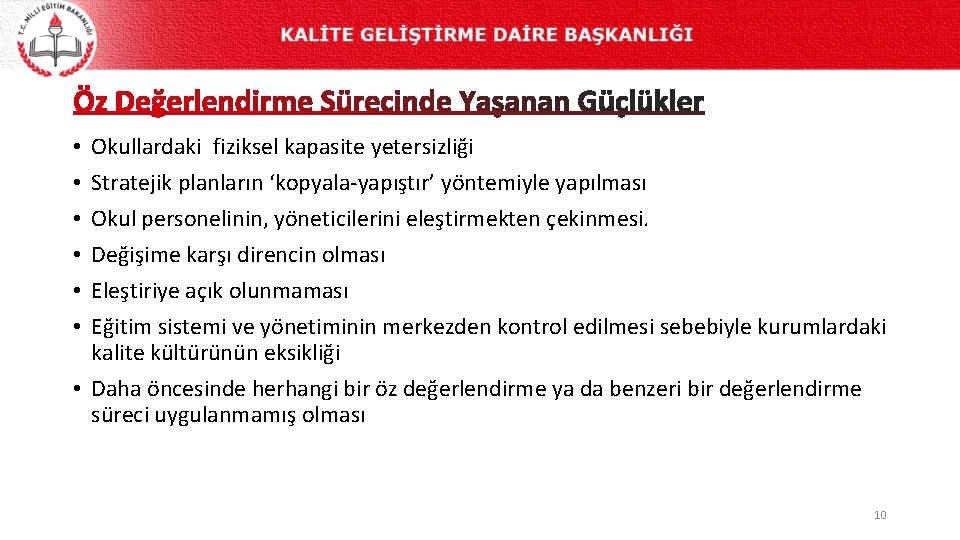 T.C. MİLLİ EĞİTİM BAKANLIĞI

KALİTE GELİŞTİRME DAİRE BAŞKANLIĞI

Öz Değerlendirme Sürecinde Yaşanan Güçlükler

• Okullardaki fiziksel kapasite yetersizliği
• Stratejik planların ‘kopyala-yapıştır’ yöntemiyle yapılması
• Okul personelinin, yöneticilerini eleştirmekten çekinmesi.
• Değişime karşı direncin olması
• Eleştiriye açık olunmaması
• Eğitim sistemi ve yönetiminin merkezden kontrol edilmesi sebebiyle kurumlardaki kalite kültürünün eksikliği
• Daha öncesinde herhangi bir öz değerlendirme ya da benzeri bir değerlendirme süreci uygulanmamış olması

10